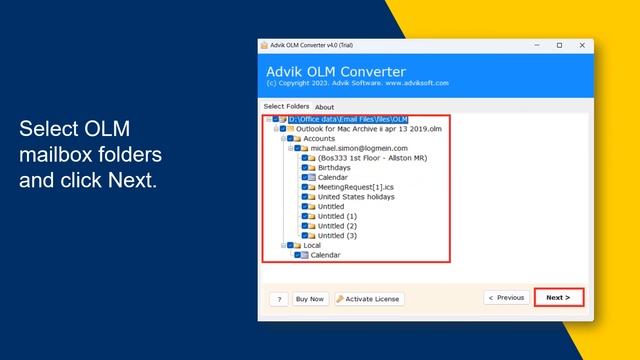 Select OLM mailbox folders and click Next.

Advik OLM Converter v4.0 (Trial)

Advik OLM Converter
(c) Copyright 2023. Advik Software. www.adviksoft.com

Select Folders
About

D:\Office data\Email Files\files\OLM
Outlook for Mac Archive ii apr 13 2019.olm
Accounts
michael.simon@logmein.com
(Bos333 1st Floor - Allston MR)
Birthdays
Calendar
MeetingRequest[1].ics
United States holidays
Untitled
Untitled (1)
Untitled (2)
Untitled (3)
Local
Calendar

?
Buy Now
Activate License
< Previous
Next >